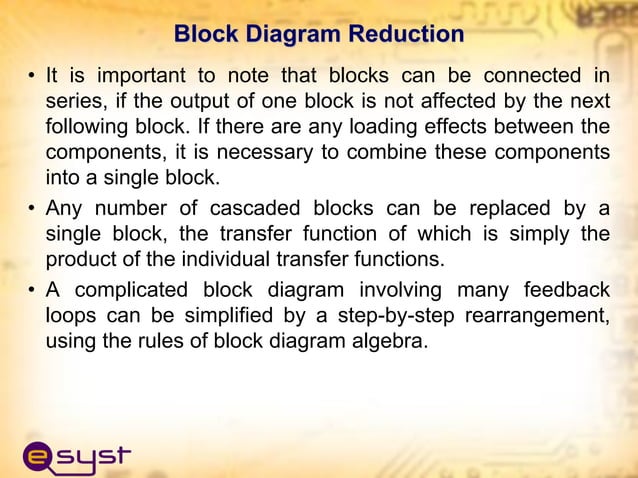 Block Diagram Reduction

• It is important to note that blocks can be connected in series, if the output of one block is not affected by the next following block. If there are any loading effects between the components, it is necessary to combine these components into a single block.

• Any number of cascaded blocks can be replaced by a single block, the transfer function of which is simply the product of the individual transfer functions.

• A complicated block diagram involving many feedback loops can be simplified by a step-by-step rearrangement, using the rules of block diagram algebra.

esyst